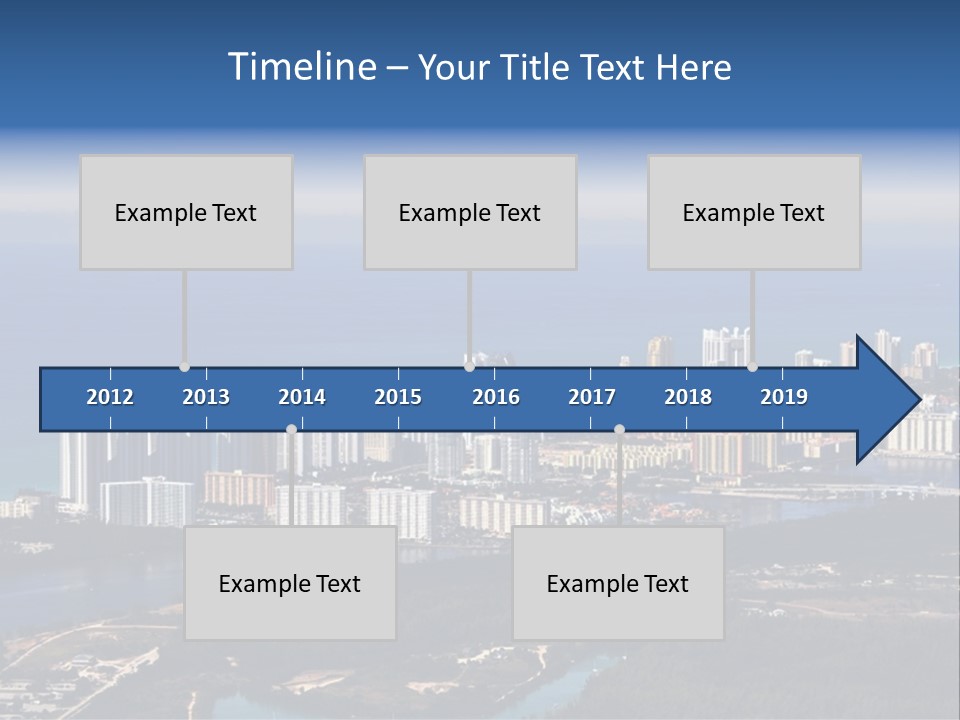 Timeline – Your Title Text Here

Example Text

Example Text

Example Text

2012 2013 2014 2015 2016 2017 2018 2019

Example Text

Example Text